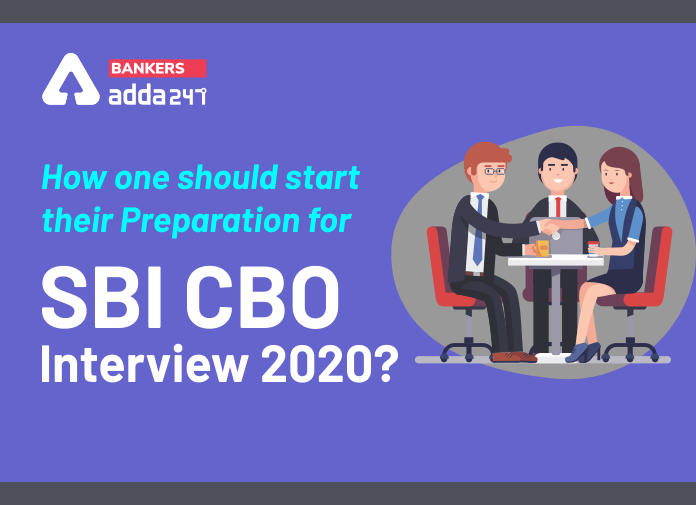 BANKERS
adda247

How one should start their Preparation for

SBI CBO
Interview 2020?